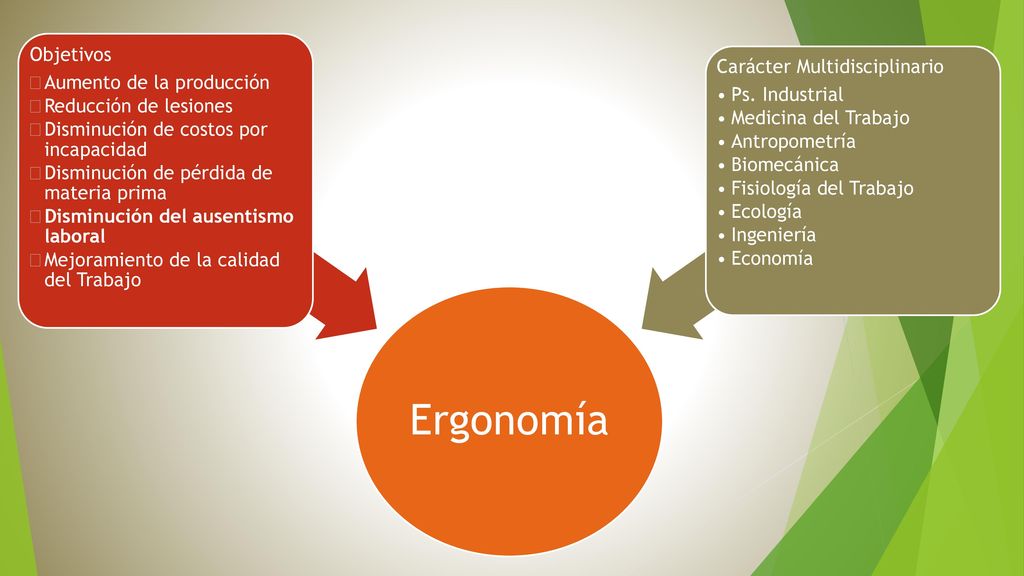 Objetivos
Aumento de la producción
Reducción de lesiones
Disminución de costos por incapacidad
Disminución de pérdida de materia prima
Disminución del ausentismo laboral
Mejoramiento de la calidad del Trabajo

Carácter Multidisciplinario
• Ps. Industrial
• Medicina del Trabajo
• Antropometría
• Biomecánica
• Fisiología del Trabajo
• Ecología
• Ingeniería
• Economía

Ergonomía